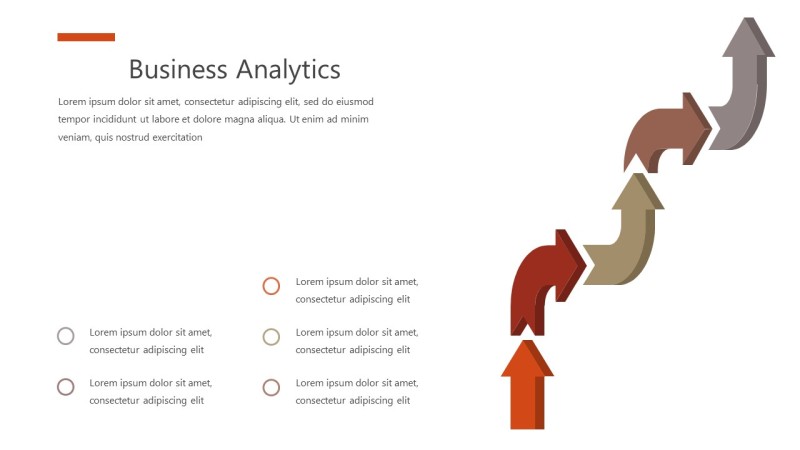 Business Analytics

Lorem ipsum dolor sit amet, consectetur adipiscing elit, sed do eiusmod tempor incididunt ut labore et dolore magna aliqua. Ut enim ad minim veniam, quis nostrud exercitation

Lorem ipsum dolor sit amet, consectetur adipiscing elit

Lorem ipsum dolor sit amet, consectetur adipiscing elit

Lorem ipsum dolor sit amet, consectetur adipiscing elit

Lorem ipsum dolor sit amet, consectetur adipiscing elit

Lorem ipsum dolor sit amet, consectetur adipiscing elit